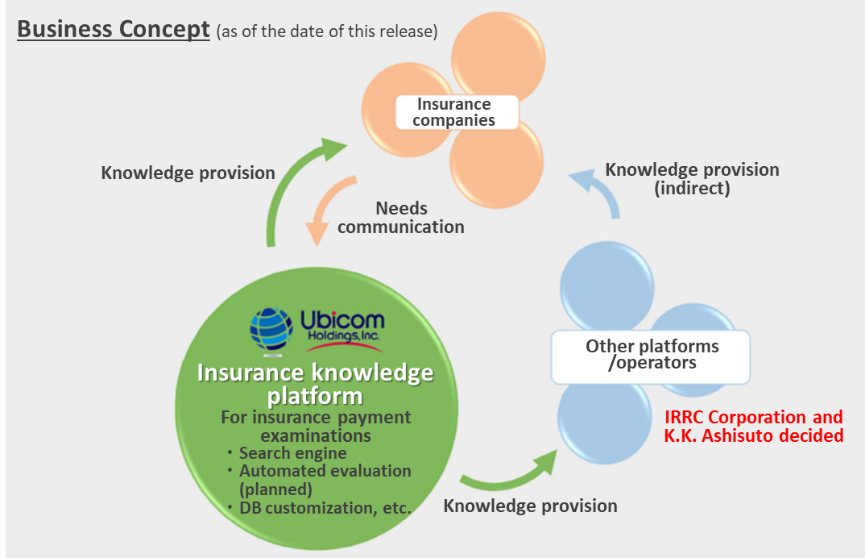 Business Concept (as of the date of this release)

Insurance companies

Knowledge provision

Needs communication

Knowledge provision (indirect)

Ubicom Holdings, Inc.

Insurance knowledge platform

For insurance payment examinations

・Search engine
・Automated evaluation (planned)
・DB customization, etc.

Other platforms /operators

IRRC Corporation and K.K. Ashisuto decided

Knowledge provision